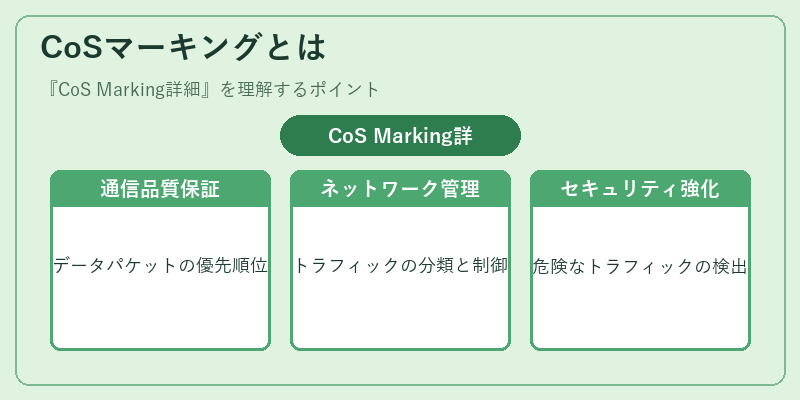 CoSマーキングとは

『CoS Marking詳細』を理解するポイント

CoS Marking詳

通信品質保証

データパケットの優先順位

ネットワーク管理

トラフィックの分類と制御

セキュリティ強化

危険なトラフィックの検出